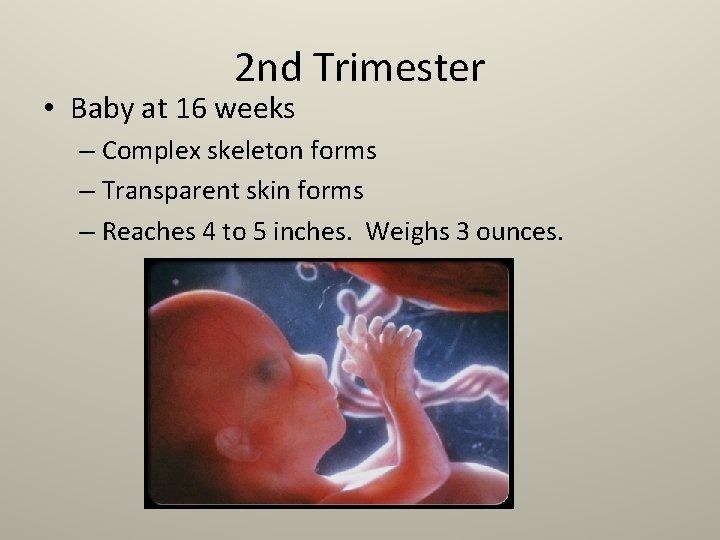 2nd Trimester

• Baby at 16 weeks

– Complex skeleton forms

– Transparent skin forms

– Reaches 4 to 5 inches. Weighs 3 ounces.